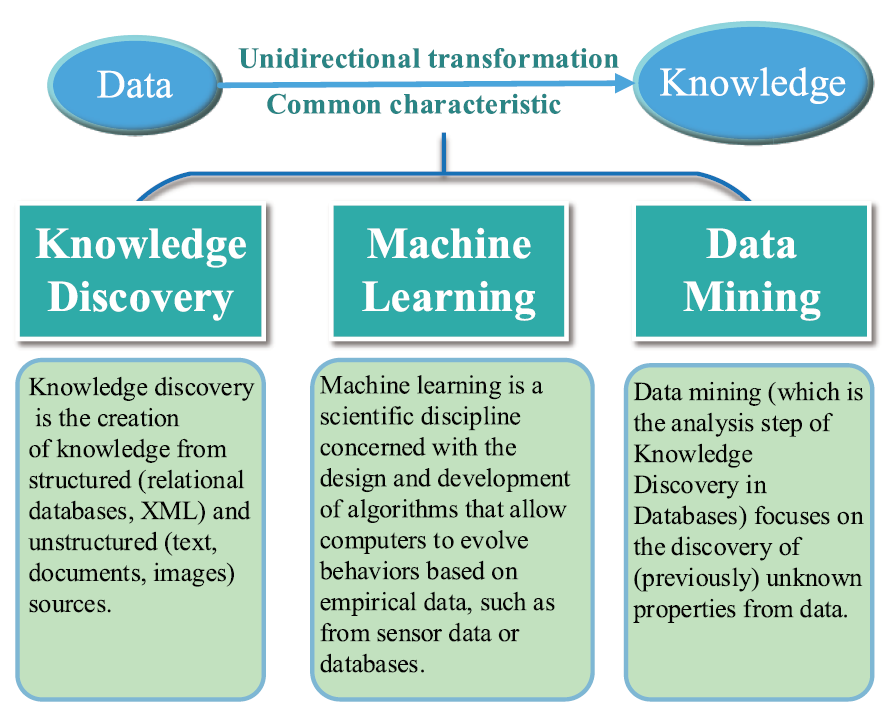 Data

Unidirectional transformation

Common characteristic

Knowledge

Knowledge Discovery

Machine Learning

Data Mining

Knowledge discovery is the creation of knowledge from structured (relational databases, XML) and unstructured (text, documents, images) sources.

Machine learning is a scientific discipline concerned with the design and development of algorithms that allow computers to evolve behaviors based on empirical data, such as from sensor data or databases.

Data mining (which is the analysis step of Knowledge Discovery in Databases) focuses on the discovery of (previously) unknown properties from data.